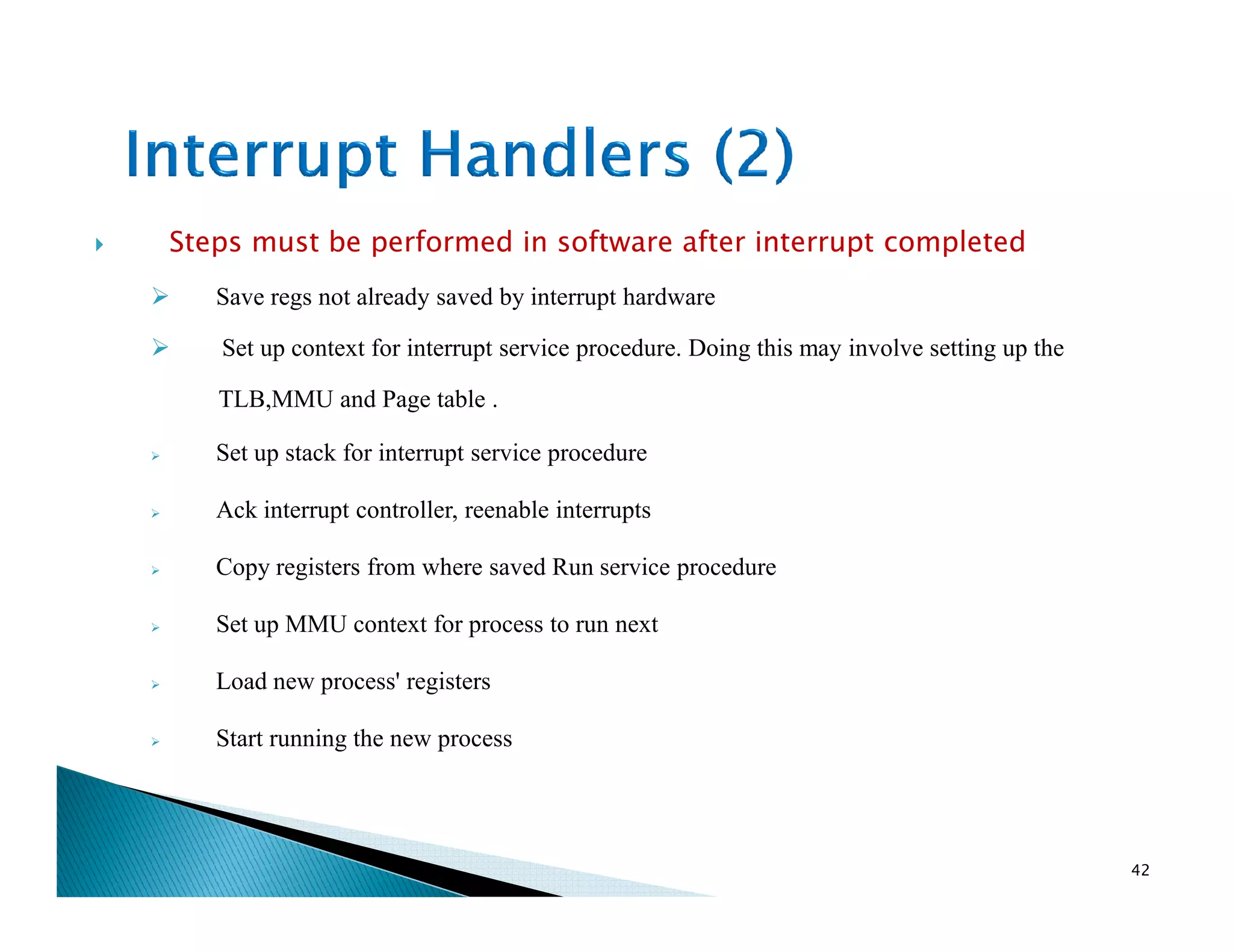 Interrupt Handlers (2)

Steps must be performed in software after interrupt completed

Save regs not already saved by interrupt hardware

Set up context for interrupt service procedure. Doing this may involve setting up the TLB,MMU and Page table .

Set up stack for interrupt service procedure

Ack interrupt controller, reenable interrupts

Copy registers from where saved Run service procedure

Set up MMU context for process to run next

Load new process' registers

Start running the new process

42